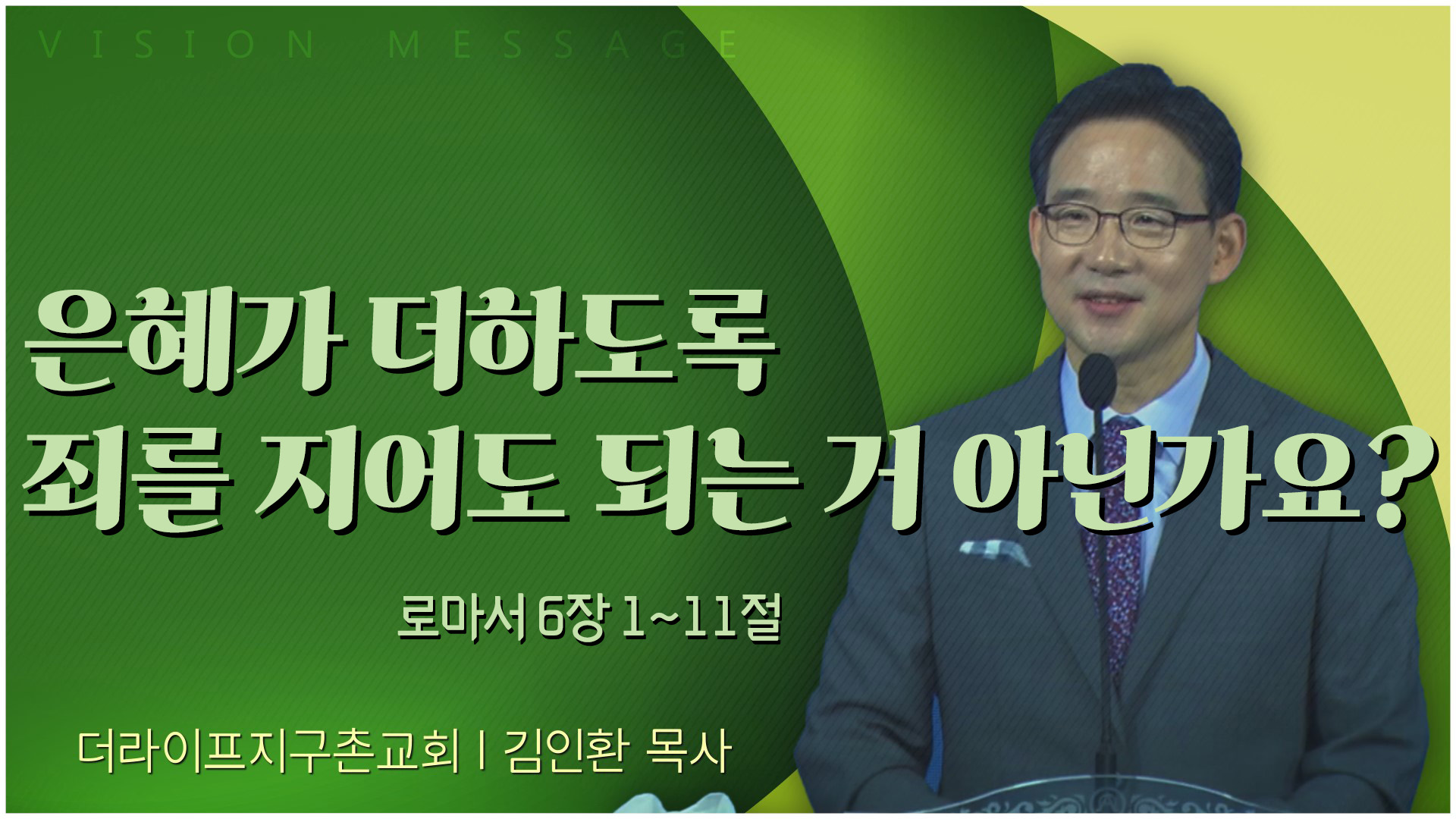 VISION MESSAGE

은혜가 더하도록
죄를 지어도 되는 거 아닌가요?

로마서 6장 1~11절

더라이프지구촌교회 | 김인환 목사